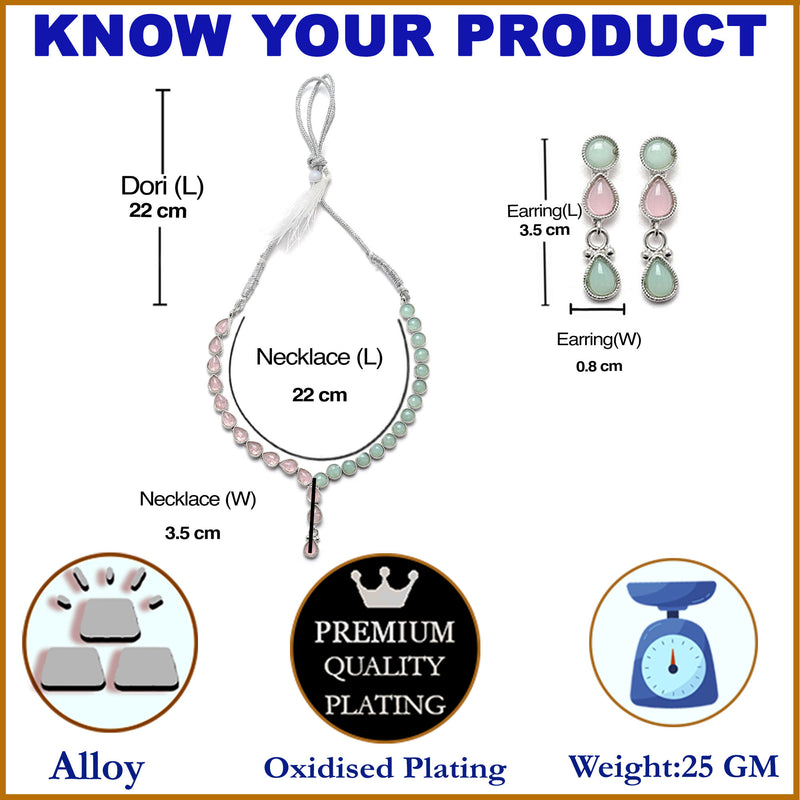 KNOW YOUR PRODUCT

Dori (L)
22 cm

Earring(L)
3.5 cm

Earring(W)
0.8 cm

Necklace (L)
22 cm

Necklace (W)
3.5 cm

PREMIUM QUALITY PLATING

Alloy

Oxidised Plating

Weight:25 GM